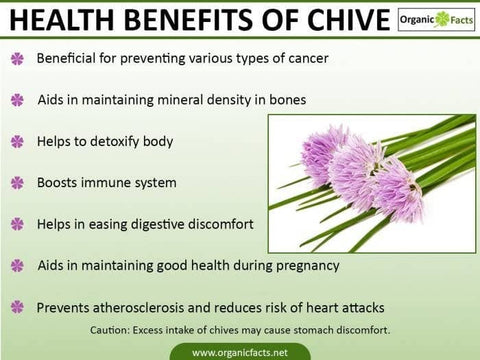 HEALTH BENEFITS OF CHIVE

Organic Facts

Beneficial for preventing various types of cancer

Aids in maintaining mineral density in bones

Helps to detoxify body

Boosts immune system

Helps in easing digestive discomfort

Aids in maintaining good health during pregnancy

Prevents atherosclerosis and reduces risk of heart attacks

Caution: Excess intake of chives may cause stomach discomfort.

www.organicfacts.net